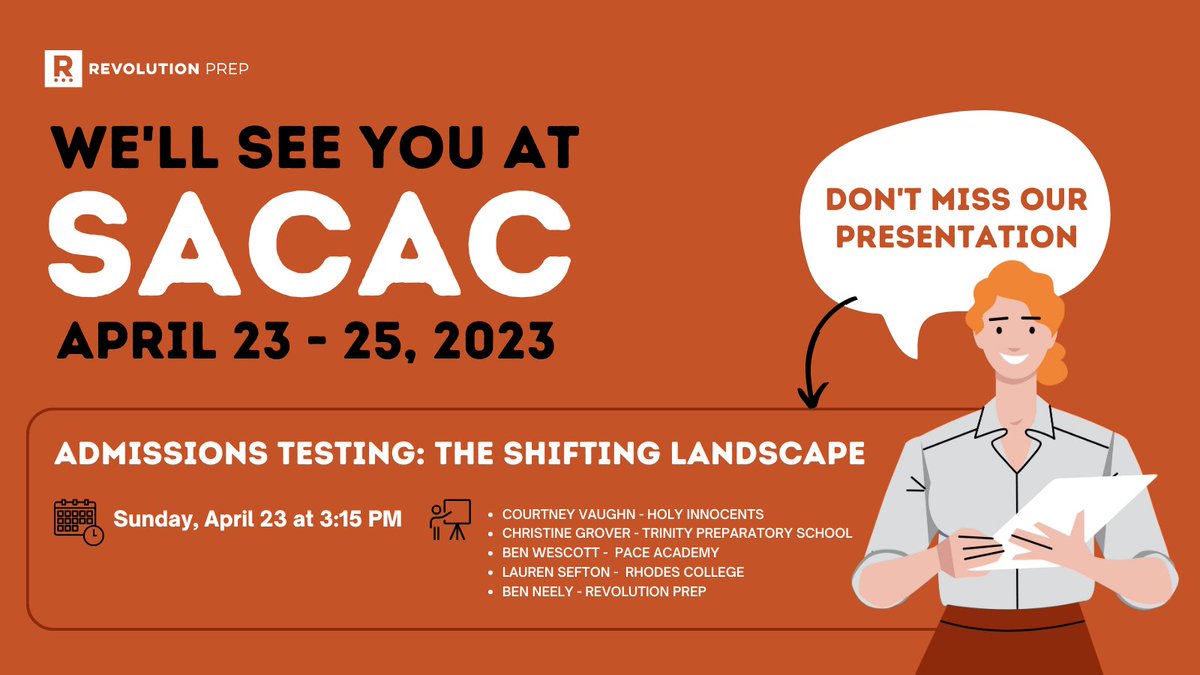 REVOLUTION PREP

WE'LL SEE YOU AT
SACAC
APRIL 23 - 25, 2023

DON'T MISS OUR PRESENTATION

ADMISSIONS TESTING: THE SHIFTING LANDSCAPE

Sunday, April 23 at 3:15 PM

- COURTNEY VAUGHN - HOLY INNOCENTS
- CHRISTINE GROVER - TRINITY PREPARATORY SCHOOL
- BEN WESCOTT - PACE ACADEMY
- LAUREN SEFTON - RHODES COLLEGE
- BEN NEELY - REVOLUTION PREP